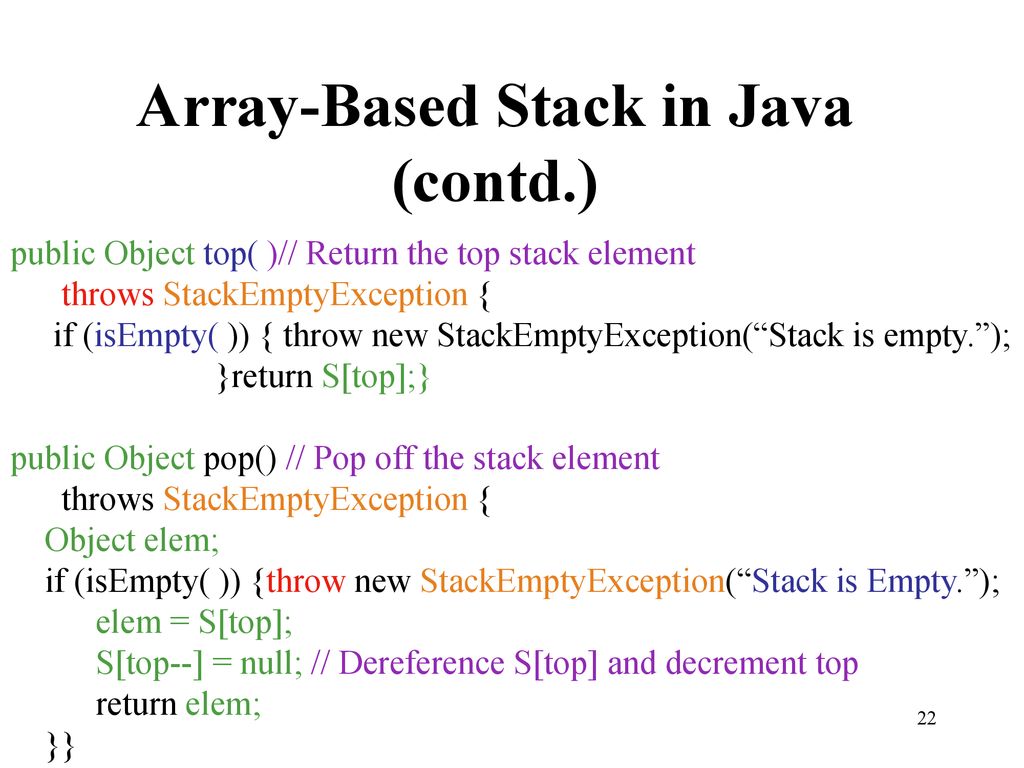 Array-Based Stack in Java (contd.)

public Object top( )// Return the top stack element
throws StackEmptyException {
if (isEmpty( )) { throw new StackEmptyException(“Stack is empty.”);
}return S[top];}

public Object pop() // Pop off the stack element
throws StackEmptyException {
Object elem;
if (isEmpty( )) {throw new StackEmptyException(“Stack is Empty.”);
elem = S[top];
S[top--] = null; // Dereference S[top] and decrement top
return elem;
}}

22